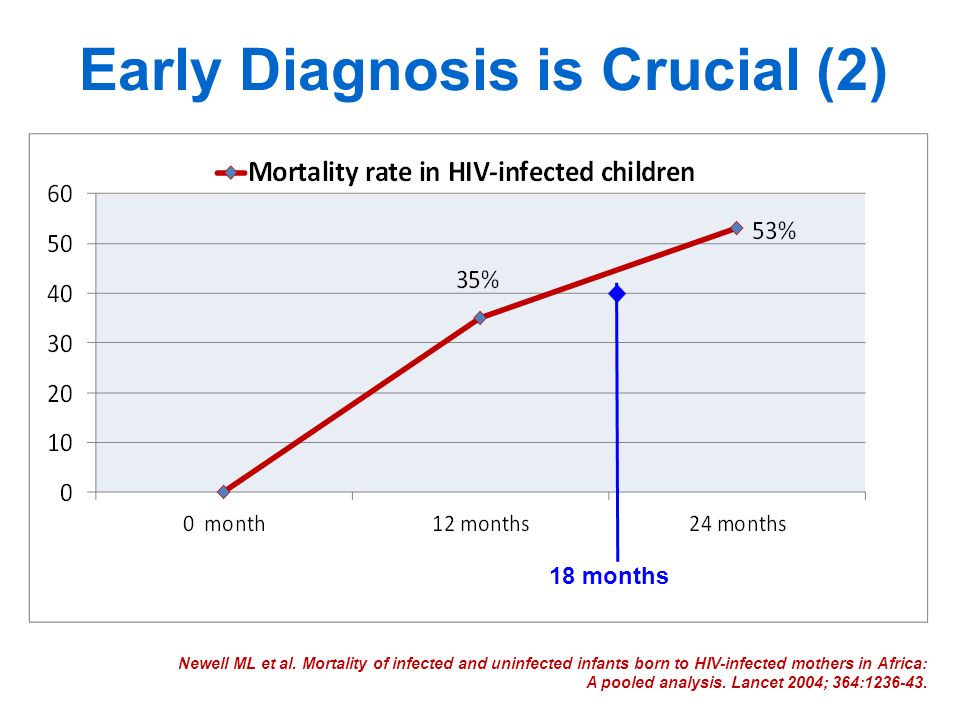 Early Diagnosis is Crucial (2)

Mortality rate in HIV-infected children

60
50
40
30
20
10
0

35%
53%

0 month
12 months
24 months

18 months

Newell ML et al. Mortality of infected and uninfected infants born to HIV-infected mothers in Africa: A pooled analysis. Lancet 2004; 364:1236-43.